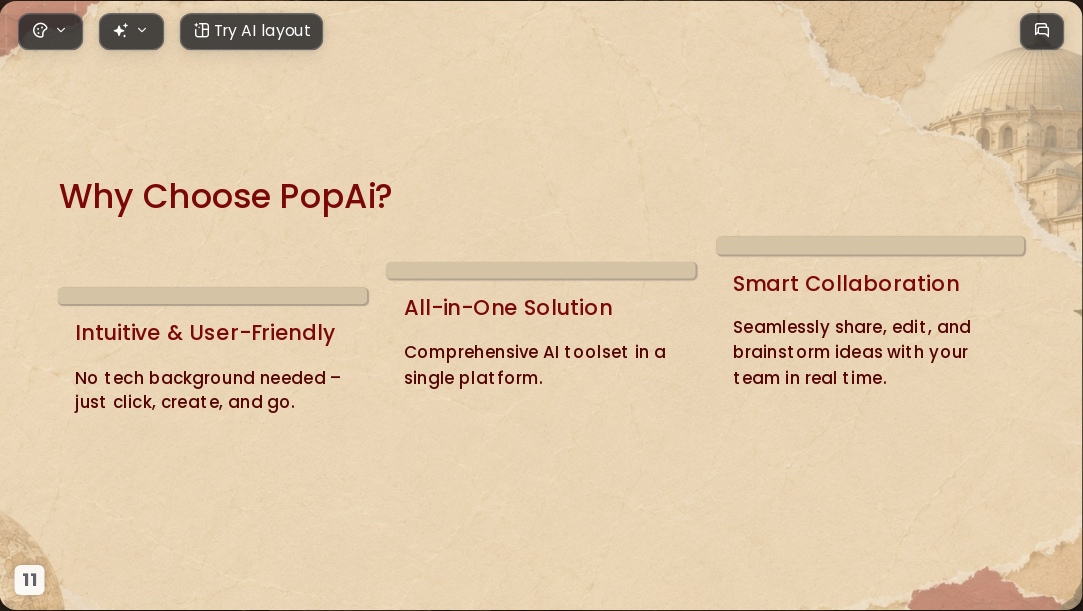 Try AI layout

Why Choose PopAi?

Intuitive & User-Friendly

No tech background needed – just click, create, and go.

All-in-One Solution

Comprehensive AI toolset in a single platform.

Smart Collaboration

Seamlessly share, edit, and brainstorm ideas with your team in real time.

11